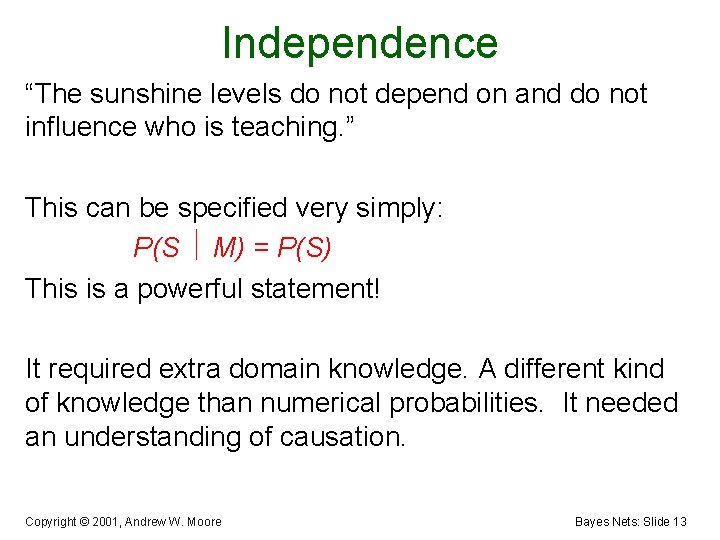 Independence

“The sunshine levels do not depend on and do not influence who is teaching.”

This can be specified very simply:

$P(S \mid M) = P(S)$

This is a powerful statement!

It required extra domain knowledge. A different kind of knowledge than numerical probabilities. It needed an understanding of causation.

Copyright © 2001, Andrew W. Moore

Bayes Nets: Slide 13